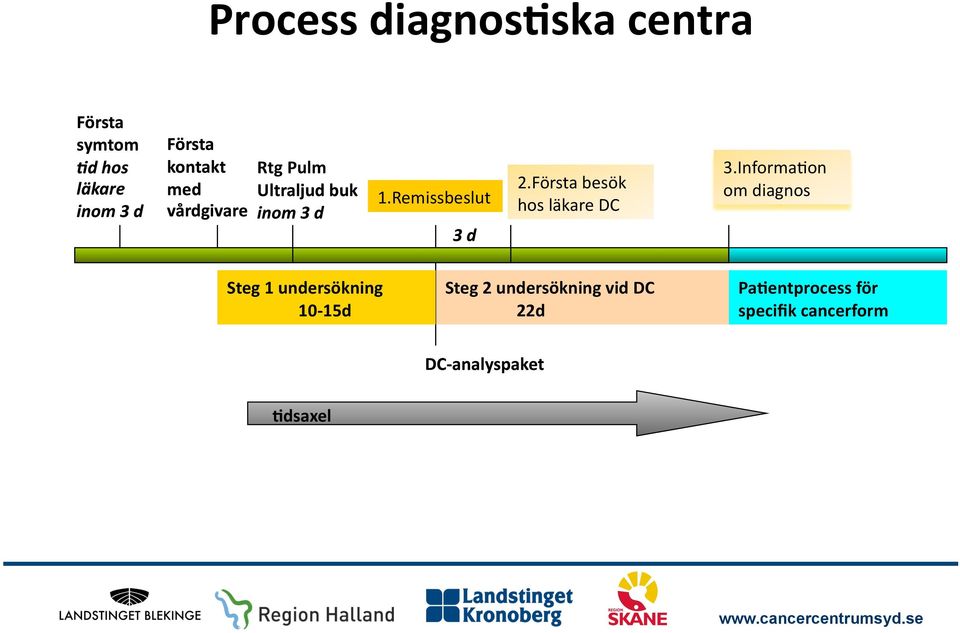 Process diagnostiska centra

Första symtom tid hos läkare inom 3 d

Första kontakt med vårdgivare

Rtg Pulm Ultraljud buk inom 3 d

1.Remissbeslut

2.Första besök hos läkare DC

3.Information om diagnos

3 d

Steg 1 undersökning 10-15d

Steg 2 undersökning vid DC 22d

Patientprocess för specifik cancerform

DC-analyspaket

tidsaxel

LANDSTINGET BLEKINGE

Region Halland

Landstinget Kronoberg

REGION SKÅNE

www.cancercentrumsyd.se